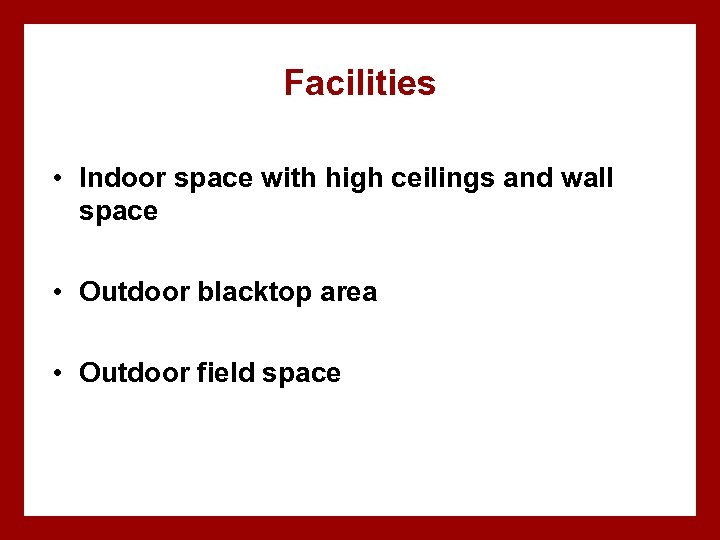 Facilities

• Indoor space with high ceilings and wall space

• Outdoor blacktop area

• Outdoor field space